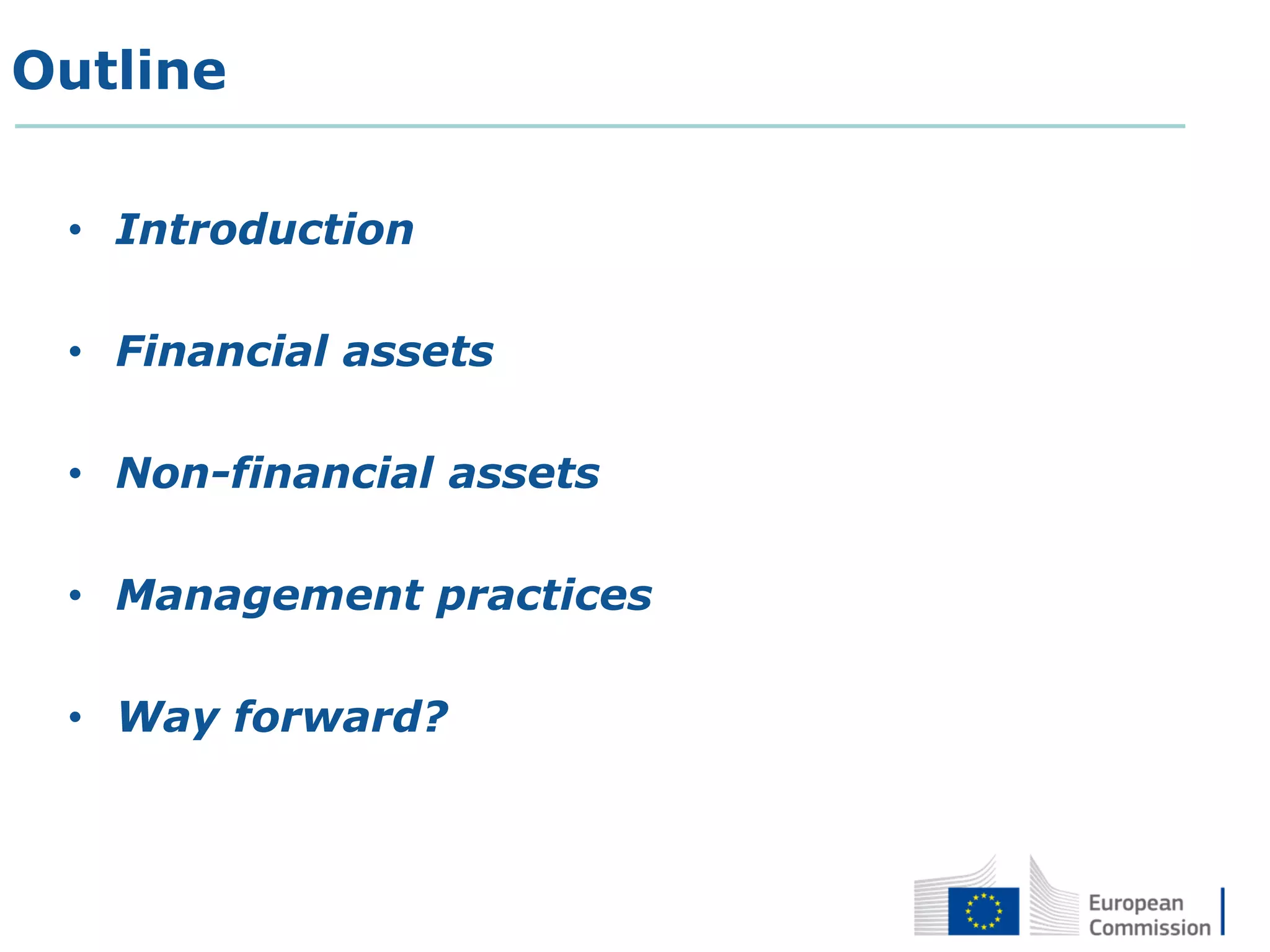 Outline

• Introduction

• Financial assets

• Non-financial assets

• Management practices

• Way forward?

European Commission